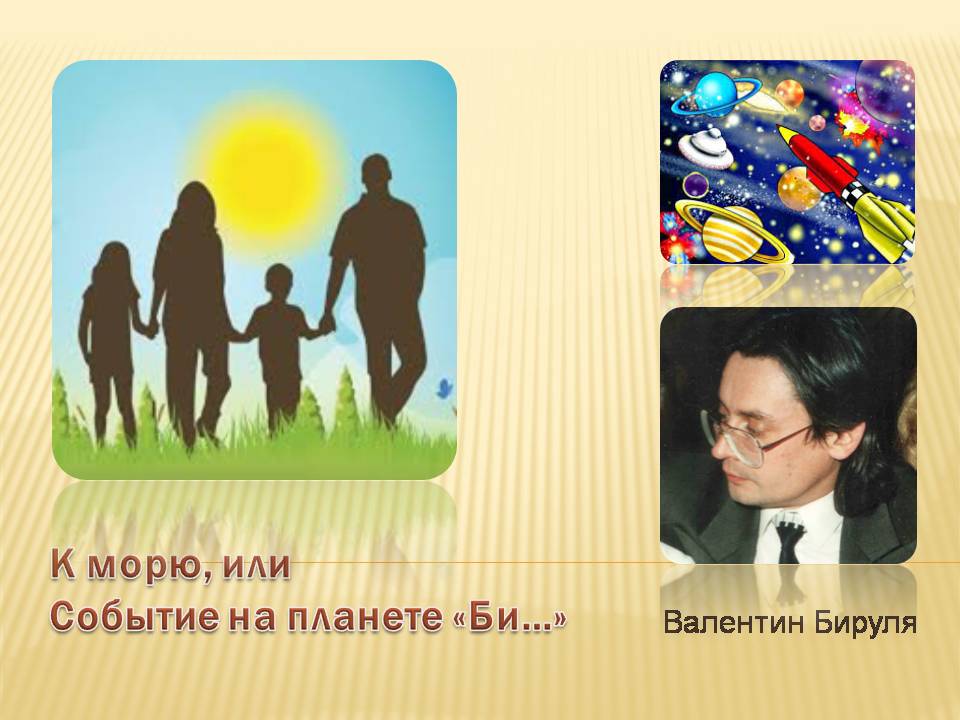 К морю, или
Событие на планете «Би...»

Валентин Бируля